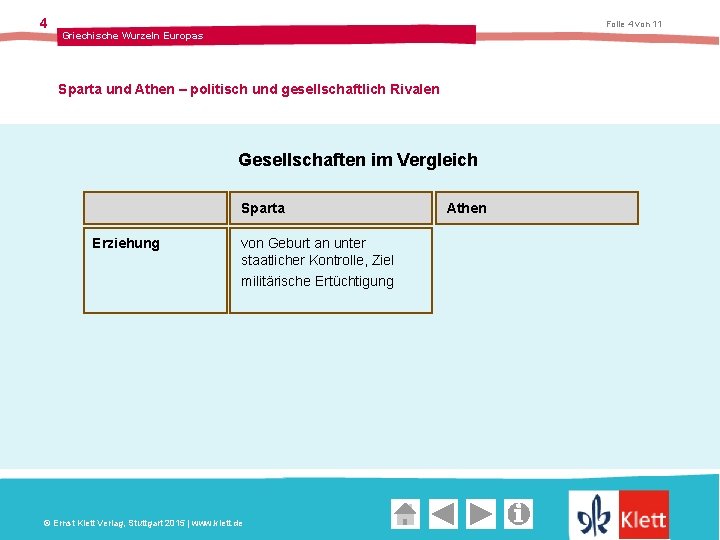 4

Griechische Wurzeln Europas

Folie 4 von 11

Sparta und Athen – politisch und gesellschaftlich Rivalen

Gesellschaften im Vergleich

| | Sparta | Athen |
|---|---|---|
| Erziehung | von Geburt an unter staatlicher Kontrolle, Ziel militärische Ertüchtigung | |

© Ernst Klett Verlag, Stuttgart 2015 | www.klett.de

Klett